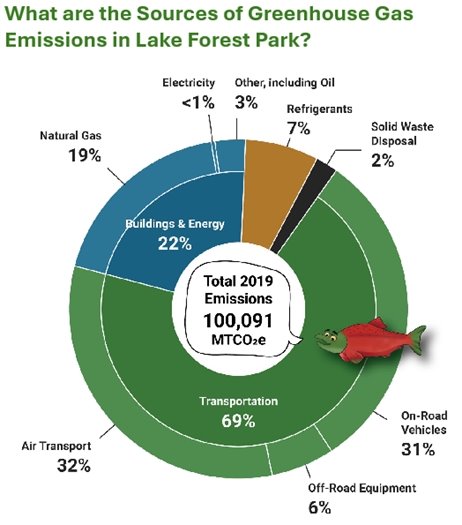 What are the Sources of Greenhouse Gas Emissions in Lake Forest Park?

Electricity
<1%

Other, including Oil
3%

Refrigerants
7%

Solid Waste Disposal
2%

Natural Gas
19%

Buildings & Energy
22%

Total 2019 Emissions
100,091
$MTCO_2e$

Transportation
69%

On-Road Vehicles
31%

Air Transport
32%

Off-Road Equipment
6%